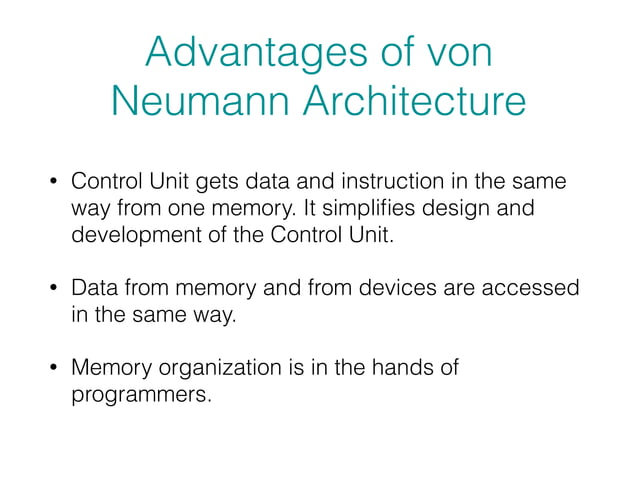 Advantages of von Neumann Architecture

• Control Unit gets data and instruction in the same way from one memory. It simplifies design and development of the Control Unit.

• Data from memory and from devices are accessed in the same way.

• Memory organization is in the hands of programmers.